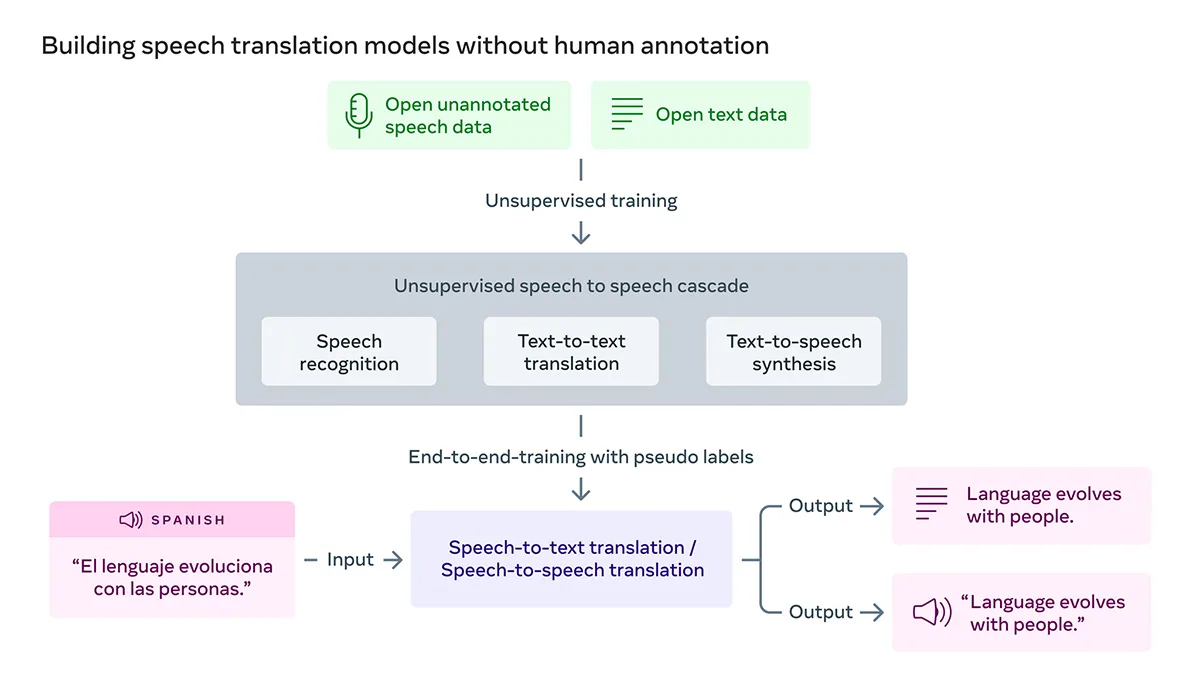 Building speech translation models without human annotation

Open unannotated speech data

Open text data

Unsupervised training

Unsupervised speech to speech cascade

Speech recognition

Text-to-text translation

Text-to-speech synthesis

End-to-end-training with pseudo labels

SPANISH

“El lenguaje evoluciona con las personas.”

Input

Speech-to-text translation / Speech-to-speech translation

Output

Language evolves with people.

Output

“Language evolves with people.”